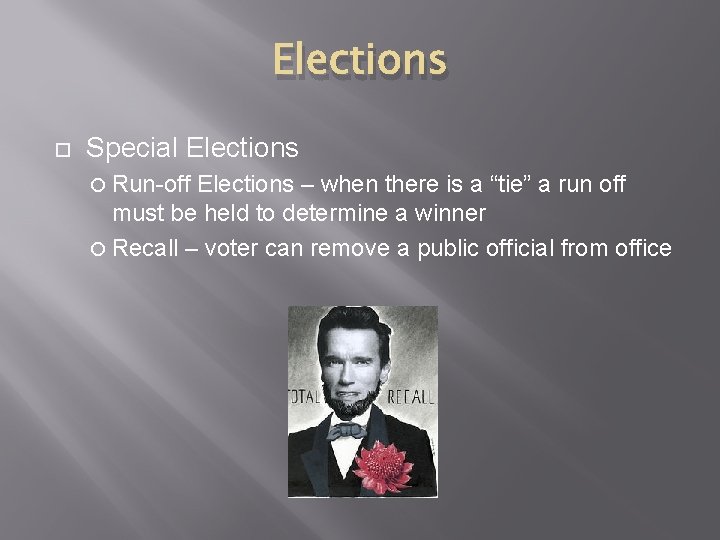 Elections

Special Elections

Run-off Elections – when there is a “tie” a run off must be held to determine a winner

Recall – voter can remove a public official from office

TOTAL RECALL